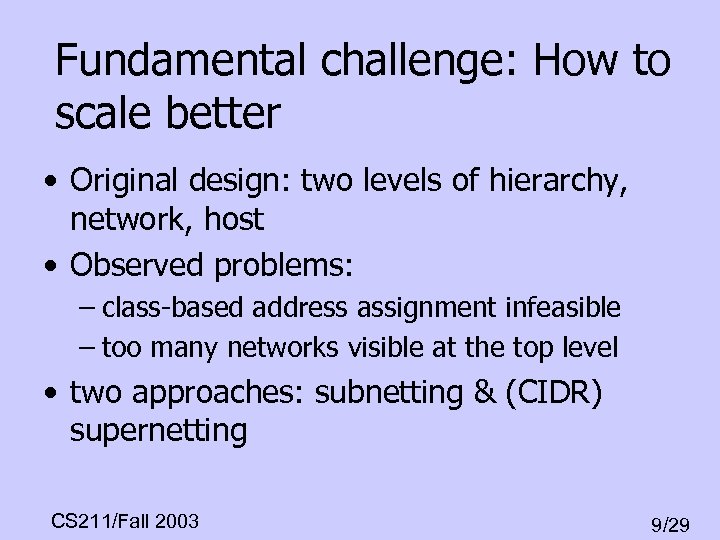 Fundamental challenge: How to scale better

• Original design: two levels of hierarchy, network, host

• Observed problems:

– class-based address assignment infeasible

– too many networks visible at the top level

• two approaches: subnetting & (CIDR) supernetting

CS211/Fall 2003

9/29